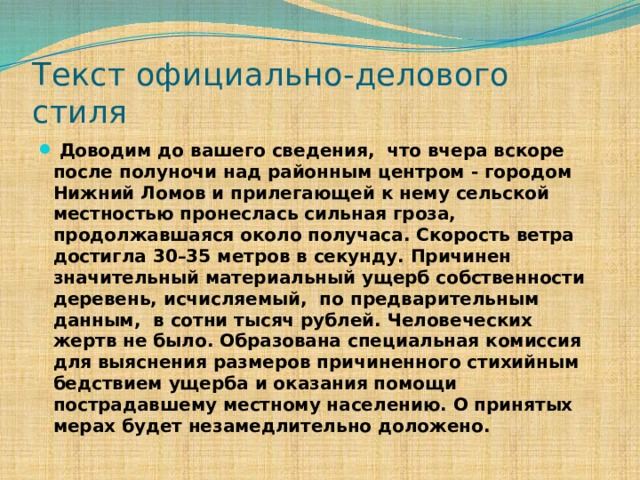 Текст официально-делового стиля

Доводим до вашего сведения, что вчера вскоре после полуночи над районным центром - городом Нижний Ломов и прилегающей к нему сельской местностью пронеслась сильная гроза, продолжавшаяся около получаса. Скорость ветра достигла 30–35 метров в секунду. Причинен значительный материальный ущерб собственности деревень, исчисляемый, по предварительным данным, в сотни тысяч рублей. Человеческих жертв не было. Образована специальная комиссия для выяснения размеров причиненного стихийным бедствием ущерба и оказания помощи пострадавшему местному населению. О принятых мерах будет незамедлительно доложено.